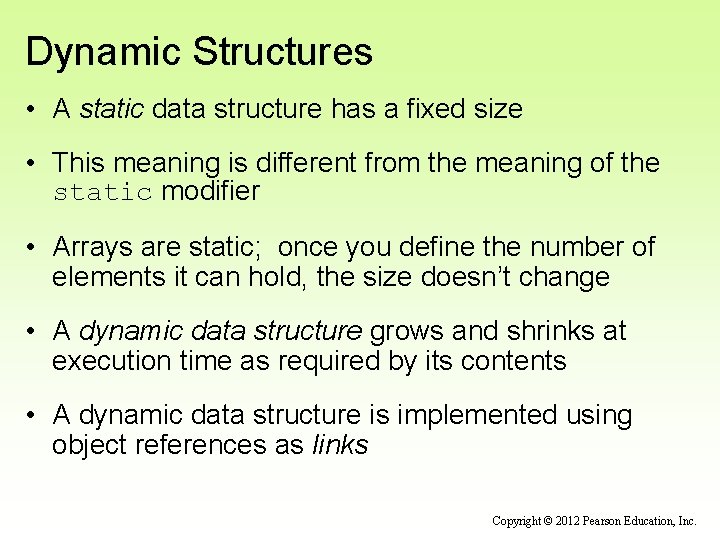 Dynamic Structures

• A static data structure has a fixed size

• This meaning is different from the meaning of the static modifier

• Arrays are static; once you define the number of elements it can hold, the size doesn't change

• A dynamic data structure grows and shrinks at execution time as required by its contents

• A dynamic data structure is implemented using object references as links

Copyright © 2012 Pearson Education, Inc.